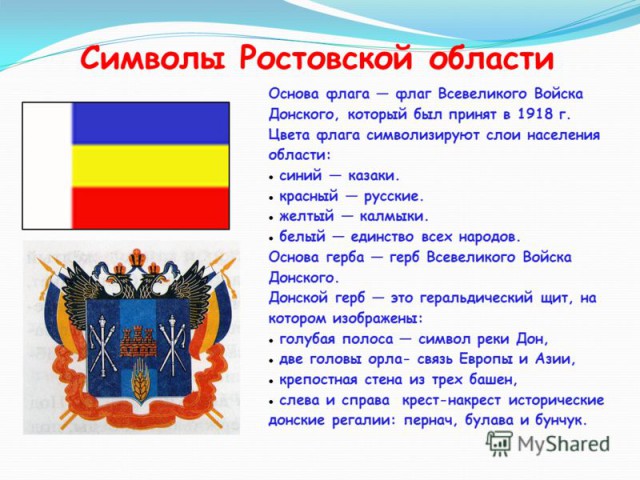 Символы Ростовской области

Основа флага — флаг Всевеликого Войска Донского, который был принят в 1918 г. Цвета флага символизируют слои населения области:
• синий — казаки.
• красный — русские.
• желтый — калмыки.
• белый — единство всех народов.
Основа герба — герб Всевеликого Войска Донского.
Донской герб — это геральдический щит, на котором изображены:
• голубая полоса — символ реки Дон,
• две головы орла- связь Европы и Азии,
• крепостная стена из трех башен,
• слева и справа крест-накрест исторические донские регалии: пернач, булава и бунчук.

MyShared